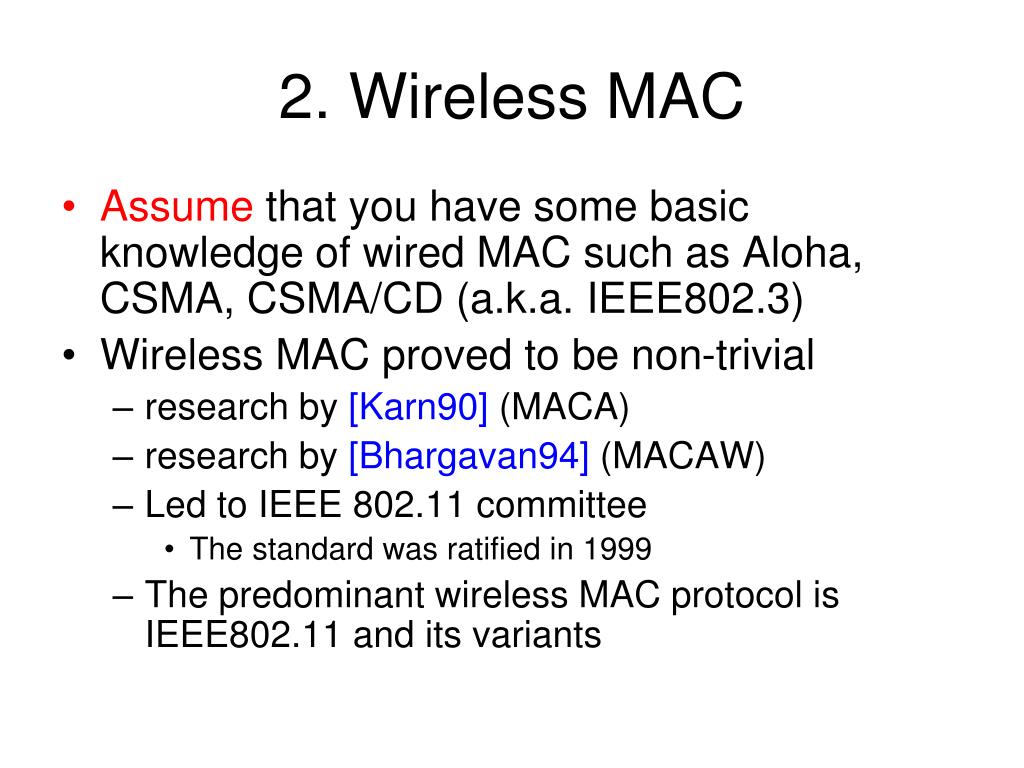 2. Wireless MAC

• Assume that you have some basic knowledge of wired MAC such as Aloha, CSMA, CSMA/CD (a.k.a. IEEE802.3)
• Wireless MAC proved to be non-trivial
– research by [Karn90] (MACA)
– research by [Bhargavan94] (MACAW)
– Led to IEEE 802.11 committee
• The standard was ratified in 1999
– The predominant wireless MAC protocol is IEEE802.11 and its variants